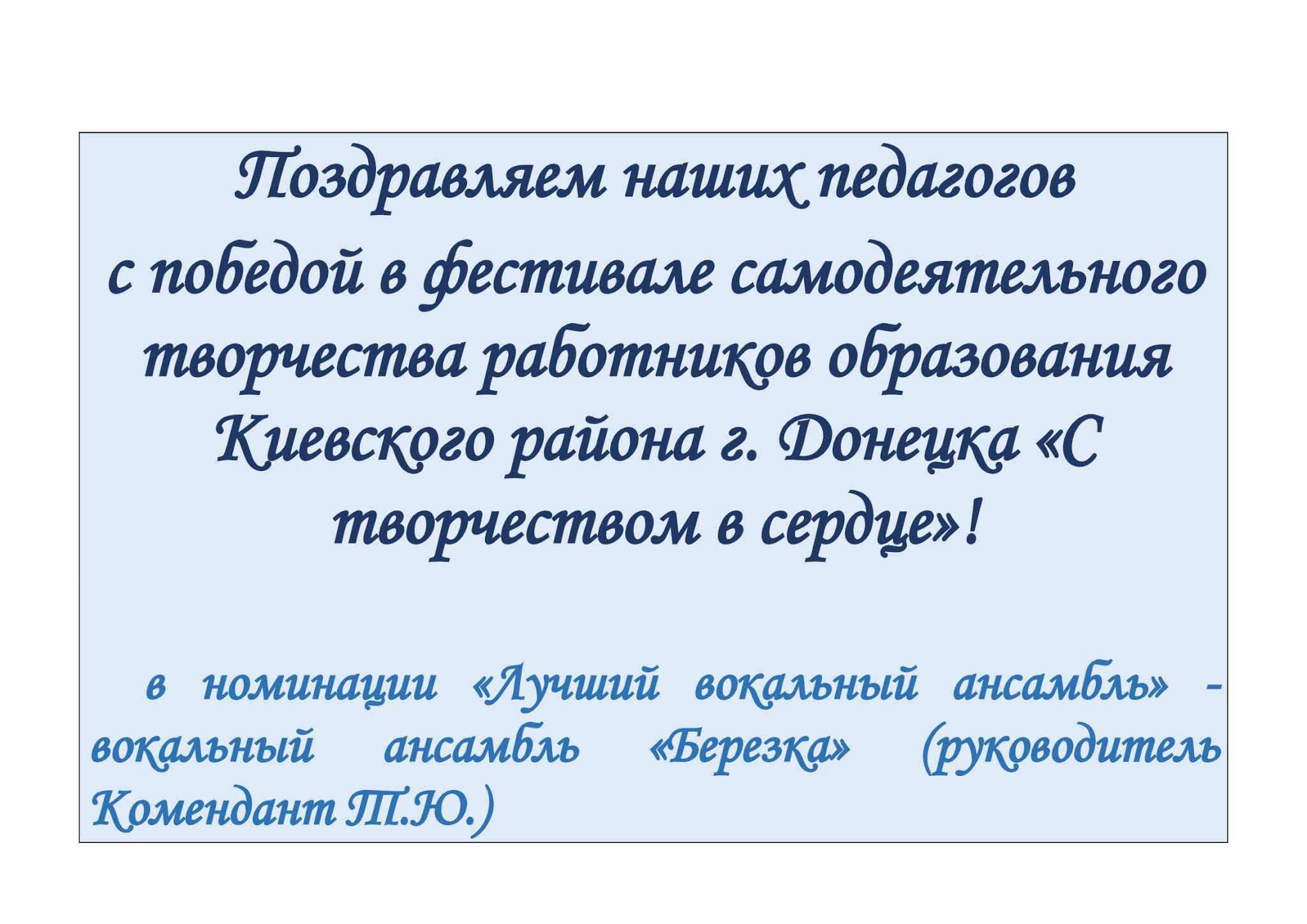 Поздравляем наших педагогов с победой в фестивале самодеятельного творчества работников образования Киевского района г. Донецка «С творчеством в сердце»!

в номинации «Лучший вокальный ансамбль» - вокальный ансамбль «Березка» (руководитель Комендант Т.Ю.)